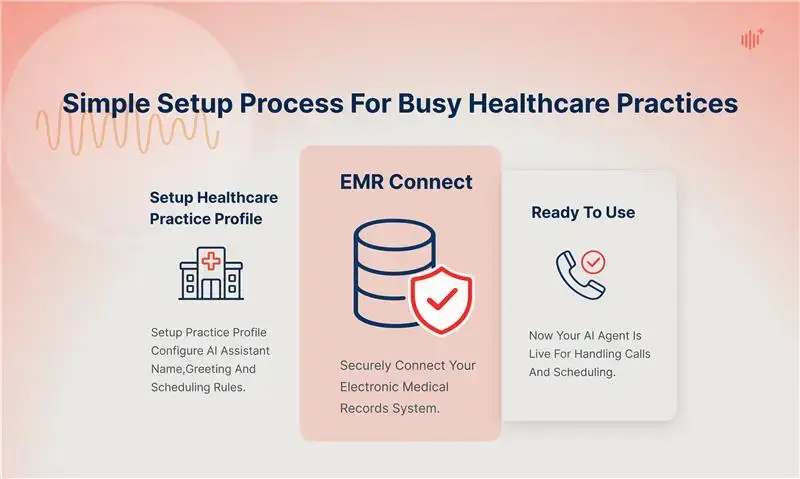 Simple Setup Process For Busy Healthcare Practices

Setup Healthcare Practice Profile

Setup Practice Profile Configure AI Assistant Name,Greeting And Scheduling Rules.

EMR Connect

Securely Connect Your Electronic Medical Records System.

Ready To Use

Now Your AI Agent Is Live For Handling Calls And Scheduling.